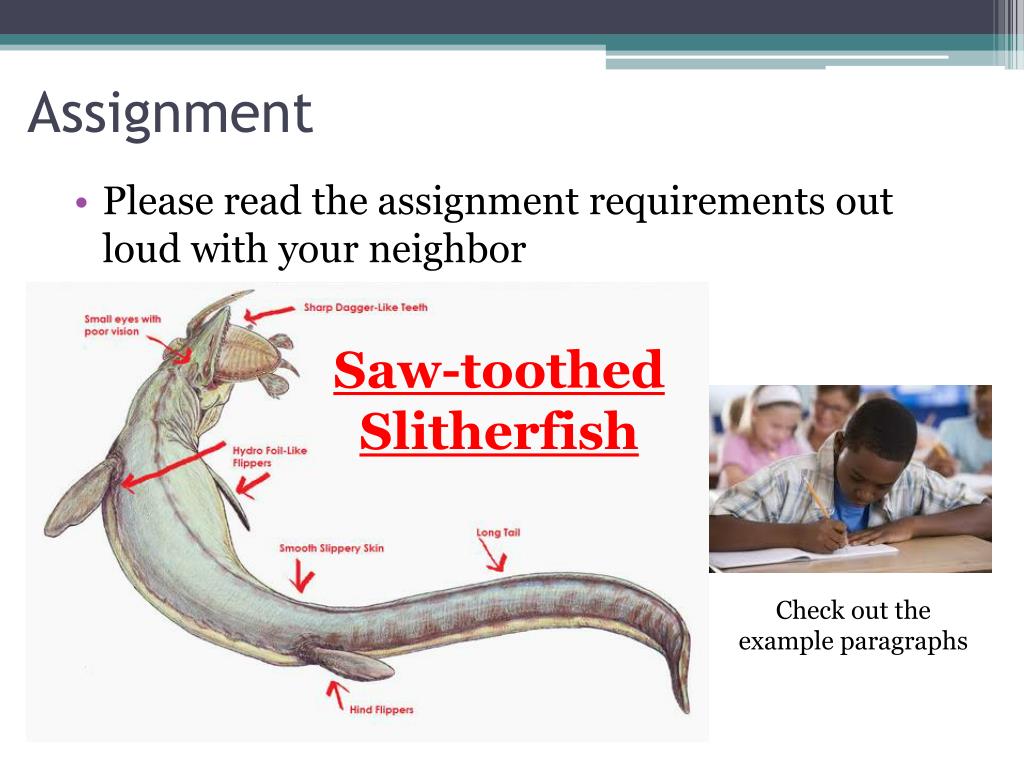 Assignment

• Please read the assignment requirements out loud with your neighbor

Small eyes with poor vision

Sharp Dagger-Like Teeth

Saw-toothed Slitherfish

Hydro Foil-Like Flippers

Smooth Slippery Skin

Long Tail

Hind Flippers

Check out the example paragraphs